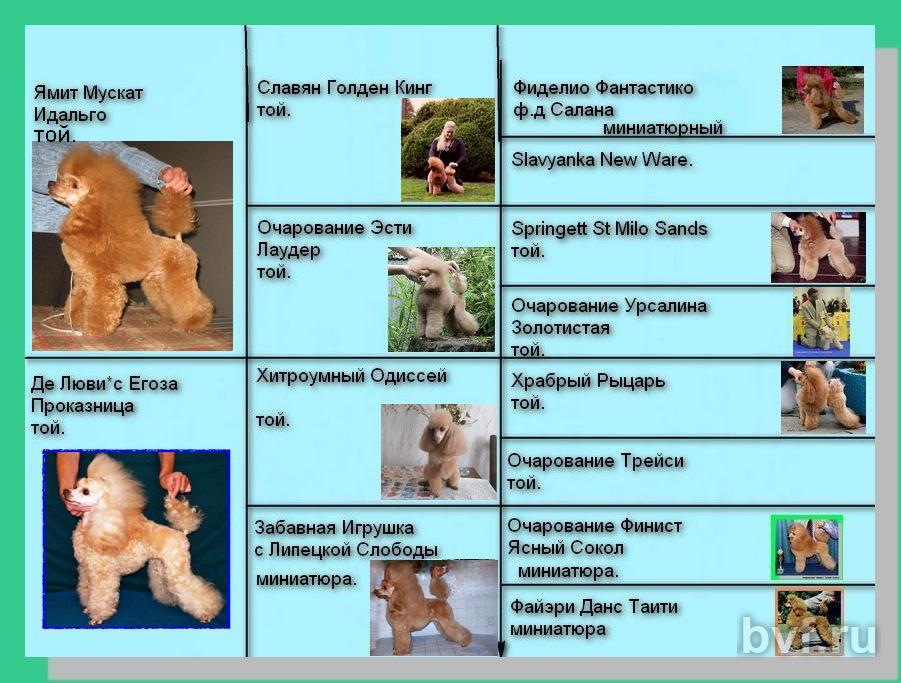 Ямит Мускат Идальго той.

Де Люви*с Егоза Проказница той.

Славян Голден Кинг той.

Очарование Эсти Лаудер той.

Хитроумный Одиссей той.

Забавная Игрушка с Липецкой Слободы миниатюра.

Фиделио Фантастико ф.д Салана миниатюрный

Slavyanka New Ware.

Springett St Milo Sands той.

Очарование Урсалина Золотистая той.

Храбрый Рыцарь той.

Очарование Трейси той.

Очарование Финист Ясный Сокол миниатюра.

Файэри Данс Таити миниатюра

bvi.ru